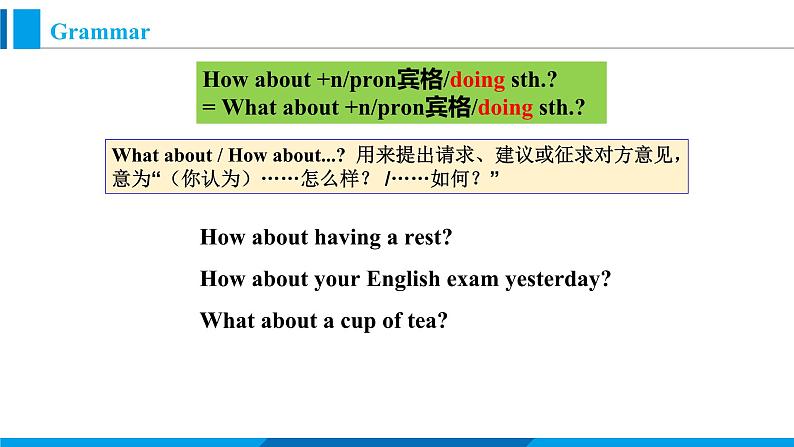 Grammar

How about +n/pron宾格/doing sth.?
= What about +n/pron宾格/doing sth.?

What about / How about...? 用来提出请求、建议或征求对方意见，意为“（你认为）……怎么样？ /……如何？”

How about having a rest?

How about your English exam yesterday?

What about a cup of tea?